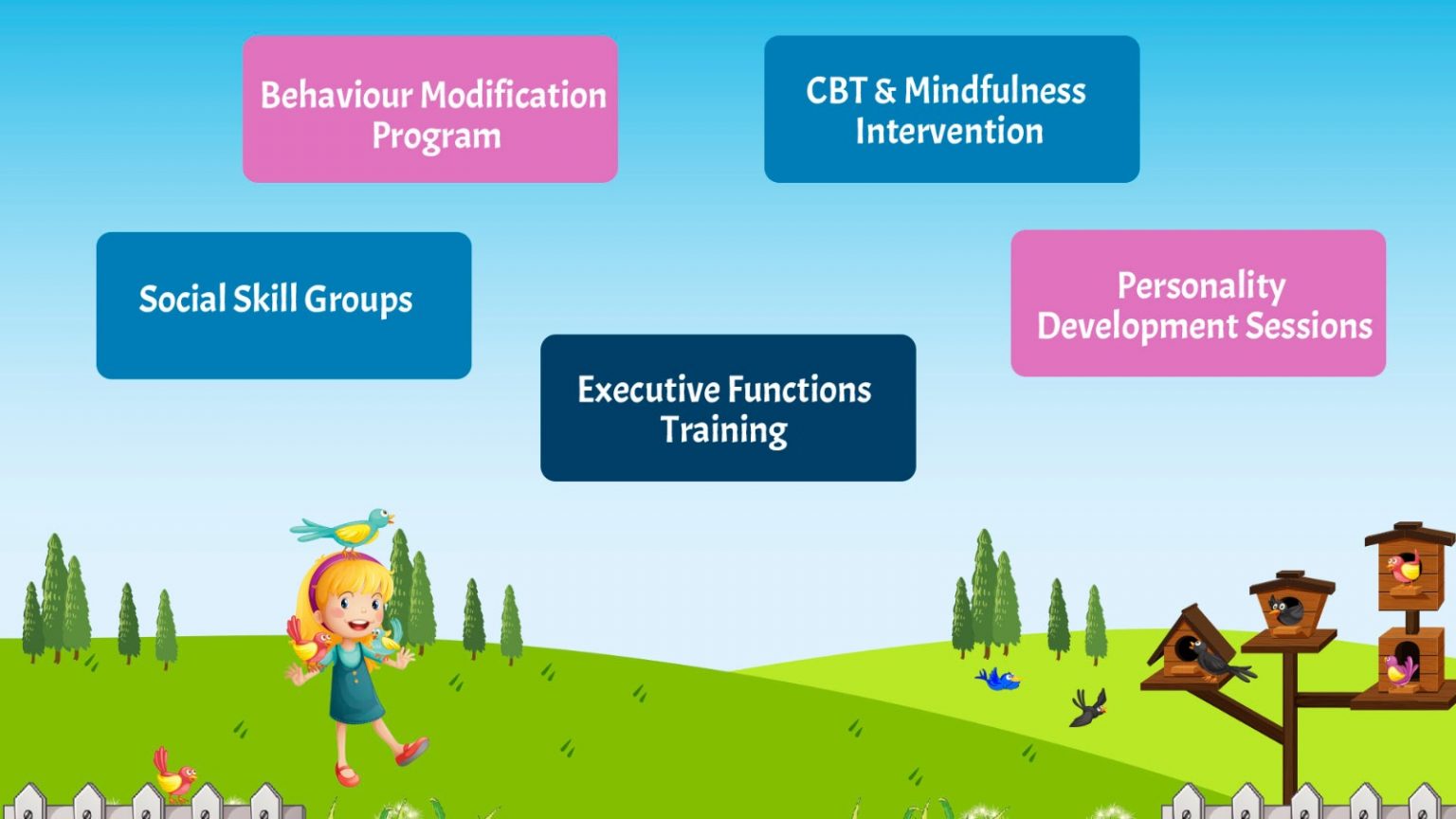 Behaviour Modification Program

CBT & Mindfulness Intervention

Social Skill Groups

Personality Development Sessions

Executive Functions Training